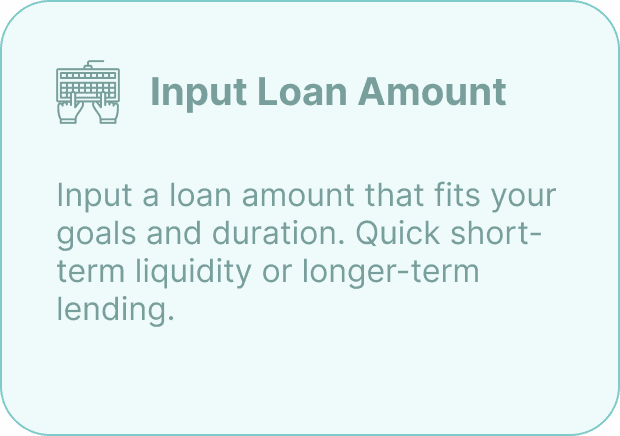 Input Loan Amount

Input a loan amount that fits your goals and duration. Quick short-term liquidity or longer-term lending.